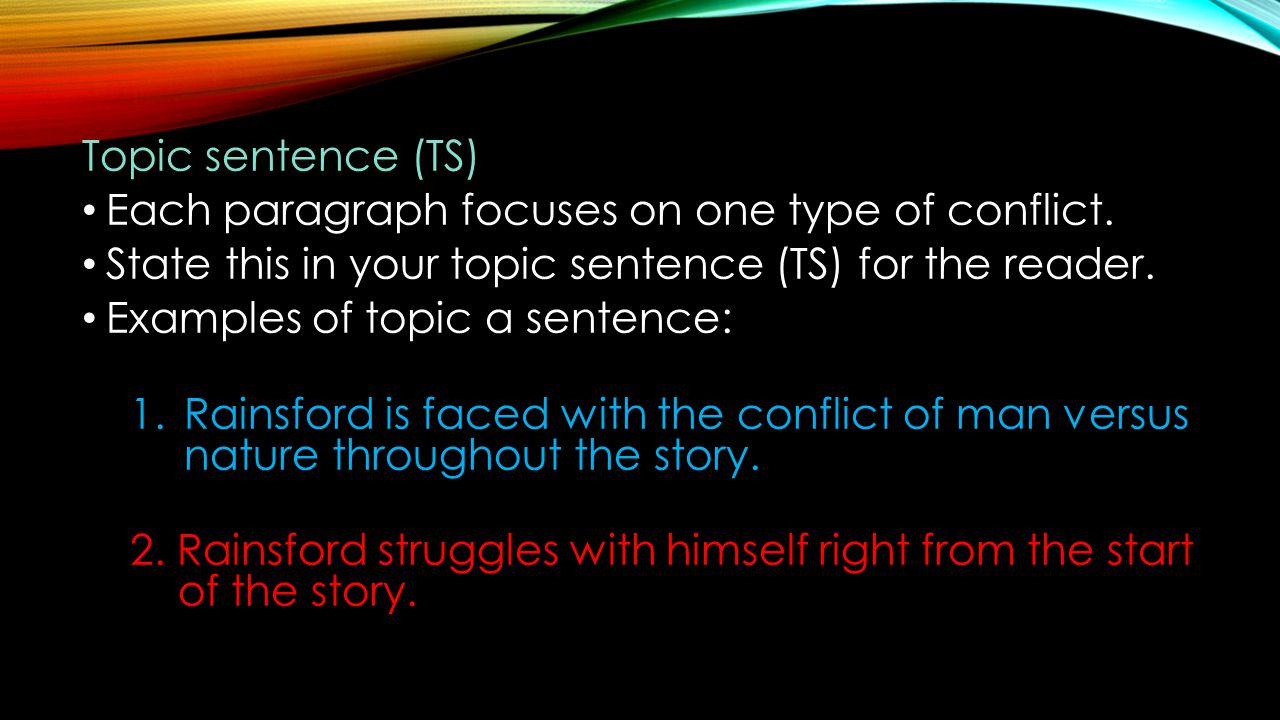 Topic sentence (TS)

• Each paragraph focuses on one type of conflict.
• State this in your topic sentence (TS) for the reader.
• Examples of topic a sentence:

1. Rainsford is faced with the conflict of man versus nature throughout the story.

2. Rainsford struggles with himself right from the start of the story.